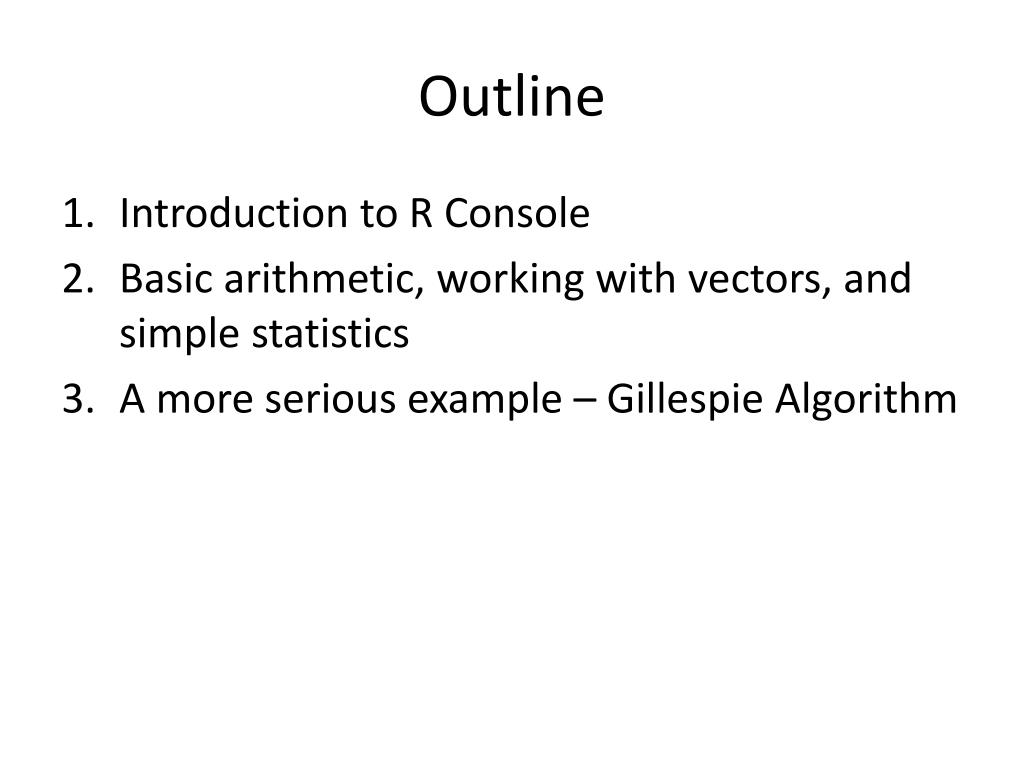 Outline

1. Introduction to R Console
2. Basic arithmetic, working with vectors, and simple statistics
3. A more serious example – Gillespie Algorithm